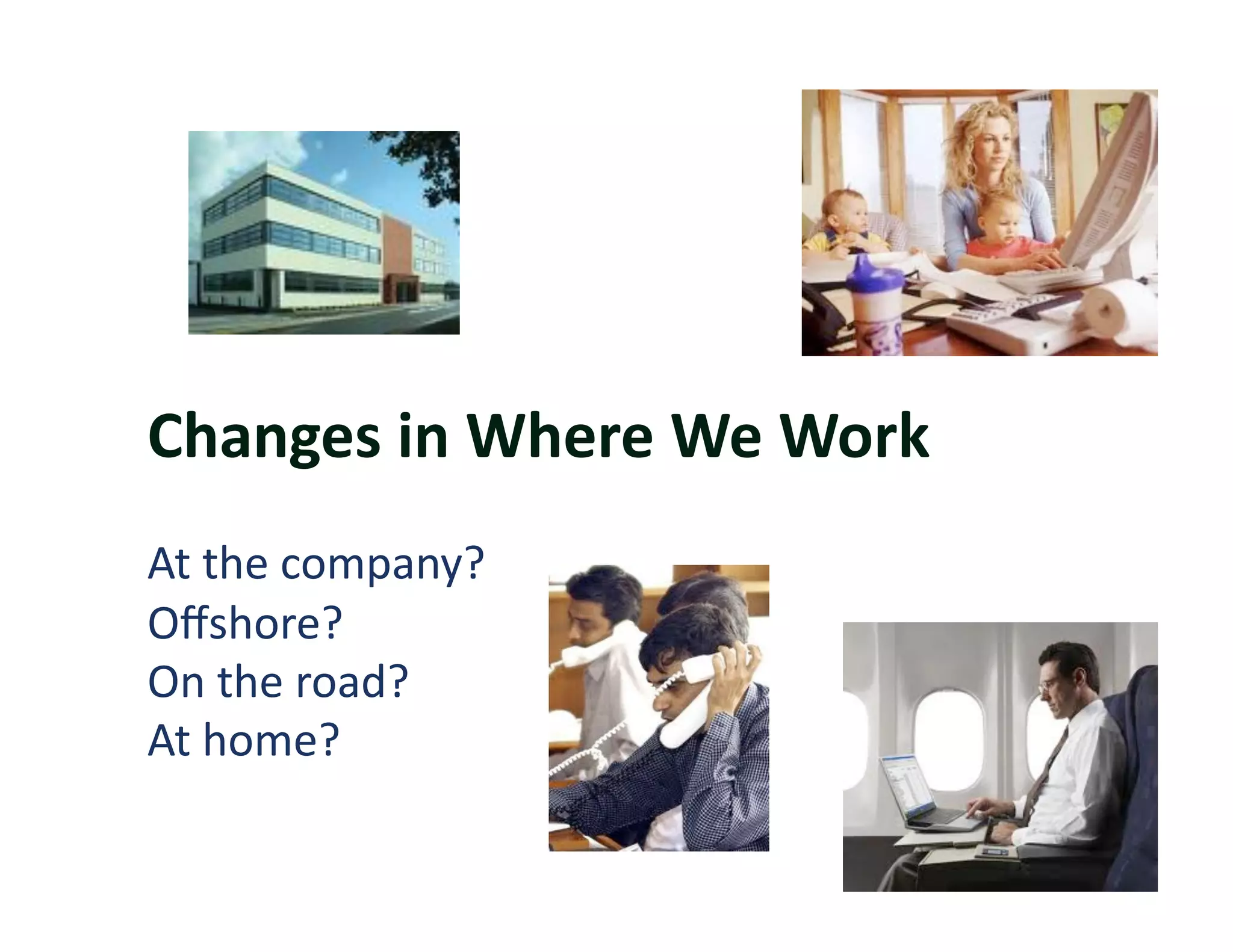 Changes in Where We Work

At the company?
Offshore?
On the road?
At home?